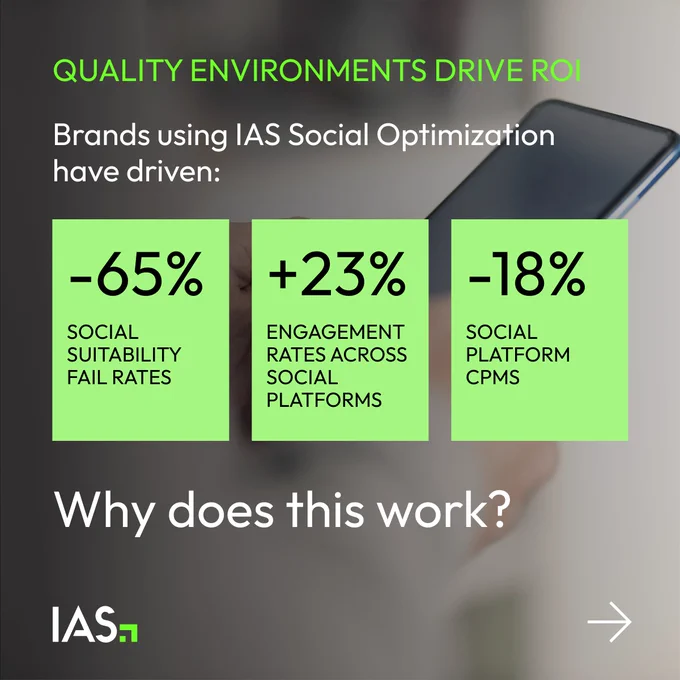 QUALITY ENVIRONMENTS DRIVE ROI

Brands using IAS Social Optimization have driven:

-65%
SOCIAL SUITABILITY FAIL RATES

+23%
ENGAGEMENT RATES ACROSS SOCIAL PLATFORMS

-18%
SOCIAL PLATFORM CPMS

Why does this work?

IAS